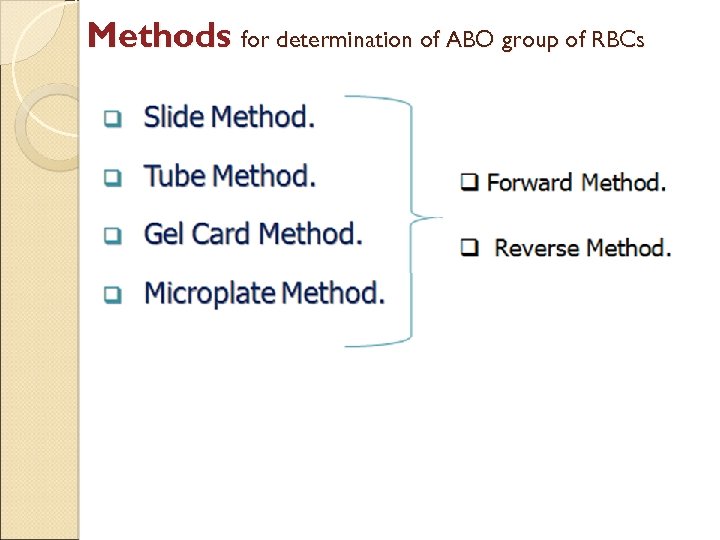 Methods for determination of ABO group of RBCs

❑ Slide Method.
❑ Tube Method.
❑ Gel Card Method.
❑ Microplate Method.

❑ Forward Method.
❑ Reverse Method.